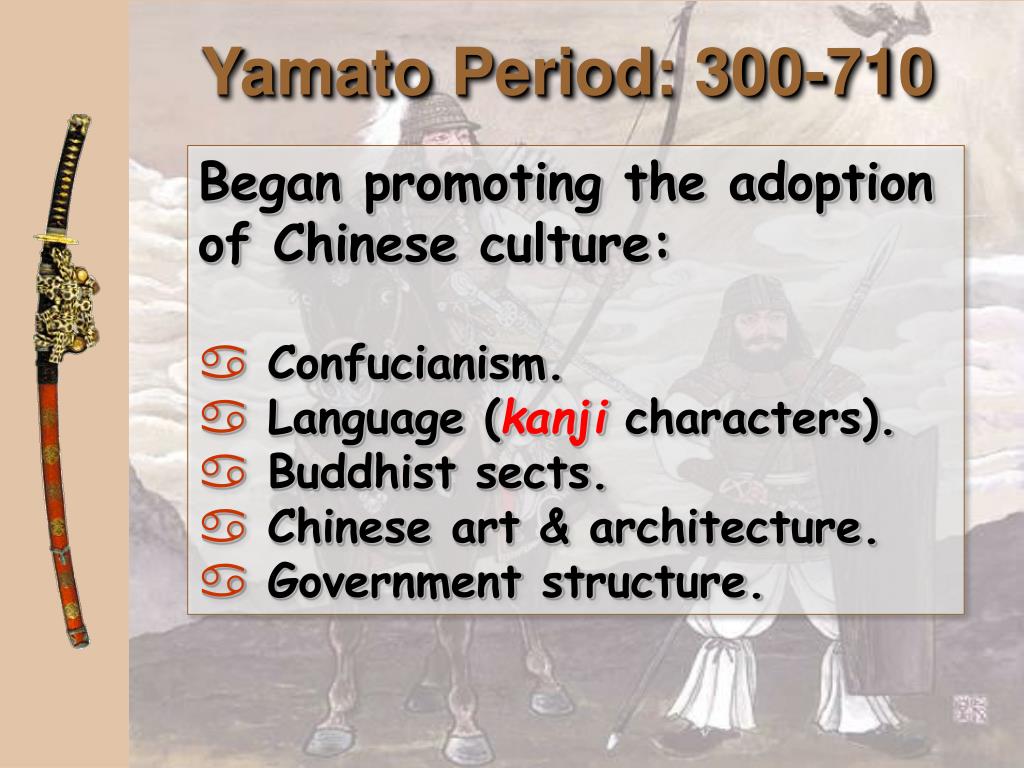 Yamato Period: 300-710

Began promoting the adoption of Chinese culture:

♋ Confucianism.
♋ Language (kanji characters).
♋ Buddhist sects.
♋ Chinese art & architecture.
♋ Government structure.